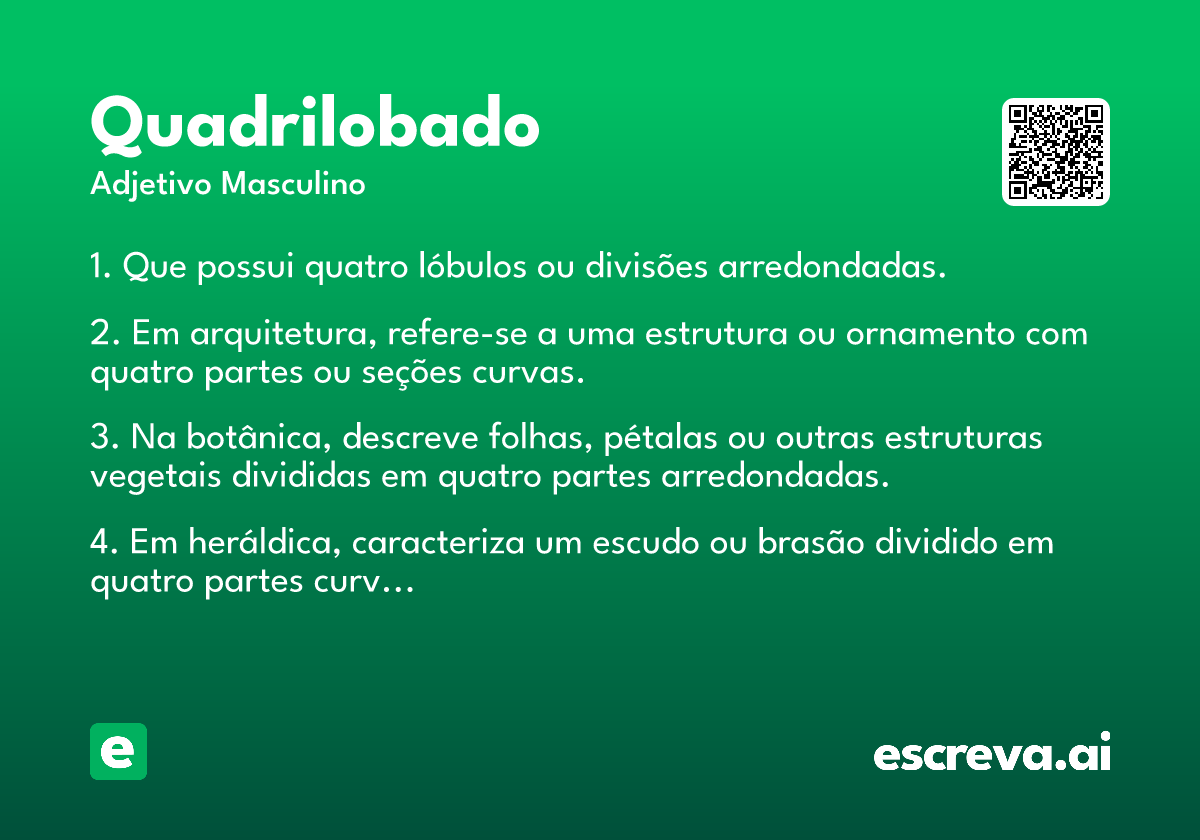 Quadrilobado
Adjetivo Masculino

1. Que possui quatro lóbulos ou divisões arredondadas.

2. Em arquitetura, refere-se a uma estrutura ou ornamento com quatro partes ou seções curvas.

3. Na botânica, descreve folhas, pétalas ou outras estruturas vegetais divididas em quatro partes arredondadas.

4. Em heráldica, caracteriza um escudo ou brasão dividido em quatro partes curv…

e

escreva.ai